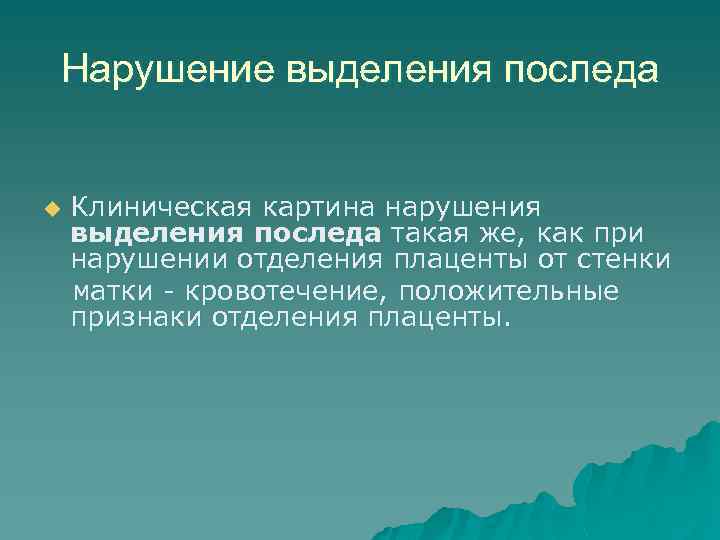 Нарушение выделения последа

Клиническая картина нарушения выделения последа такая же, как при нарушении отделения плаценты от стенки матки - кровотечение, положительные признаки отделения плаценты.